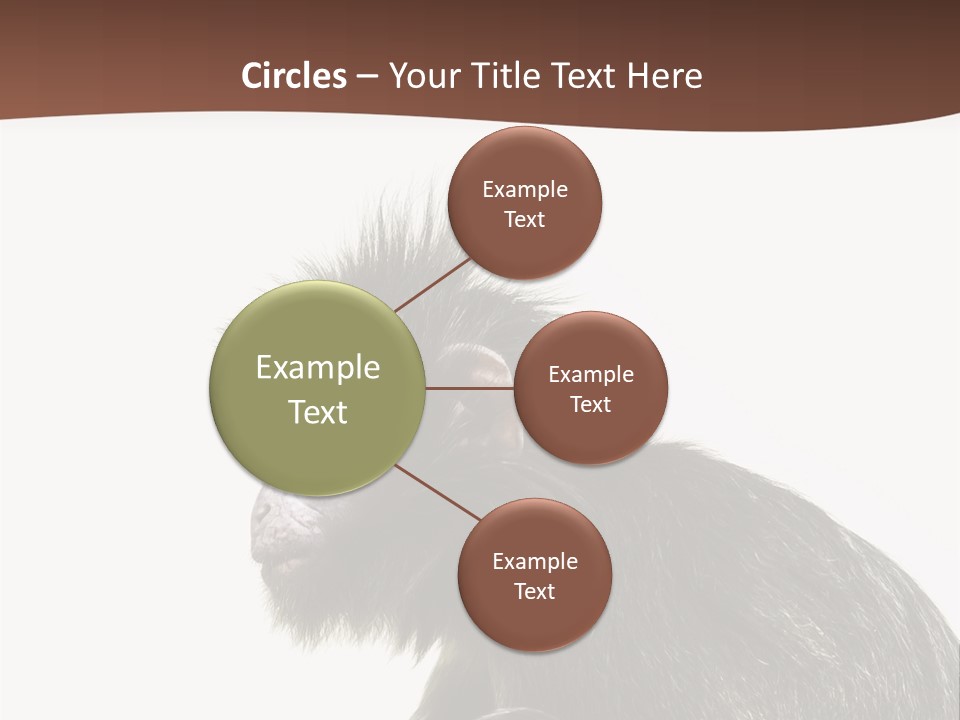 Circles – Your Title Text Here

Example Text

Example Text

Example Text

Example Text